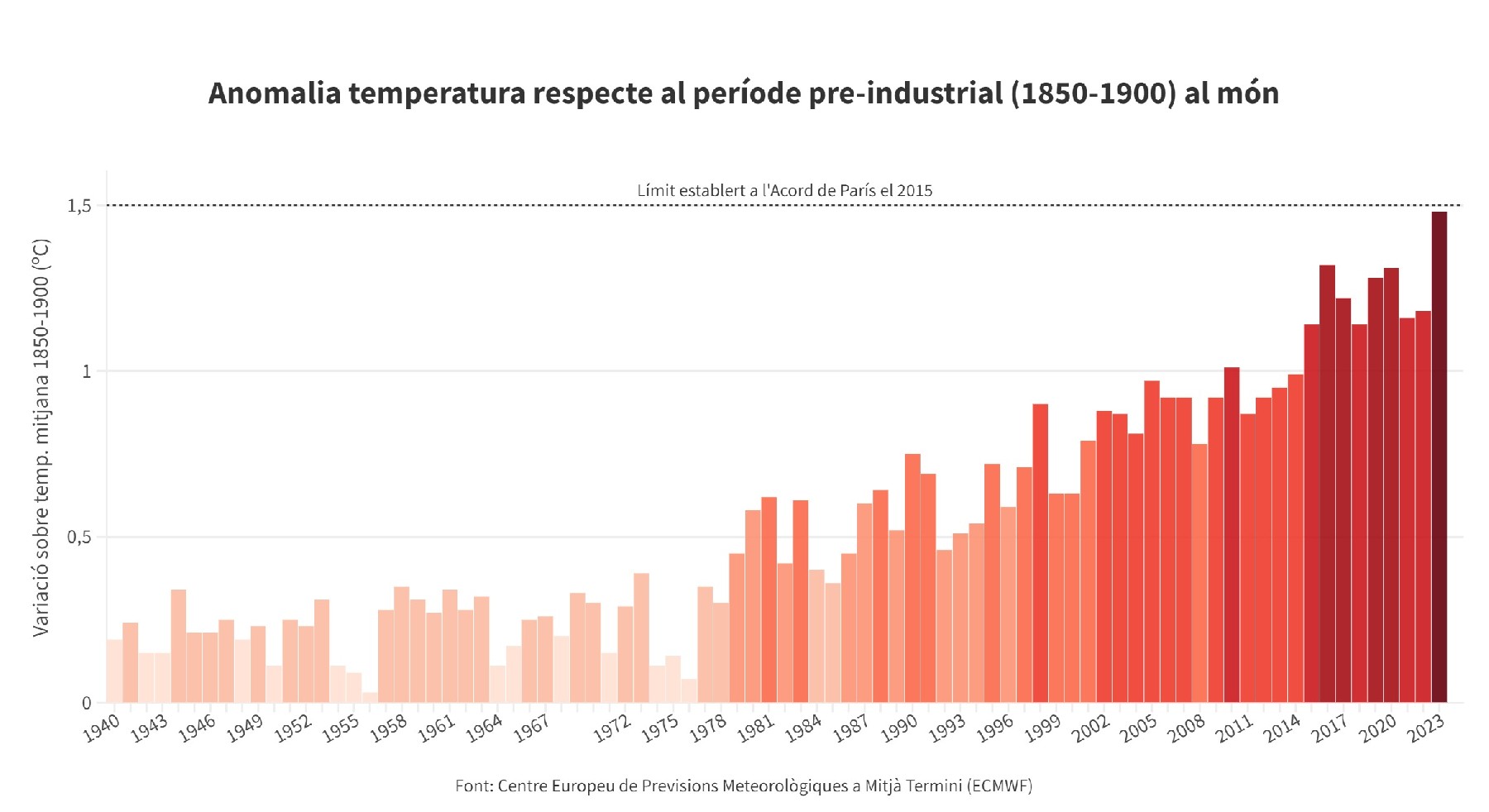 Anomalia temperatura respecte al període pre-industrial (1850-1900) al món

Límit establert a l'Acord de París el 2015

Variació sobre temp. mitjana 1850-1900 (ºC)

1,5
1
0,5
0

1940
1943
1946
1949
1952
1955
1958
1961
1964
1967
1972
1975
1978
1981
1984
1987
1990
1993
1996
1999
2002
2005
2008
2011
2014
2017
2020
2023

Font: Centre Europeu de Previsions Meteorològiques a Mitjà Termini (ECMWF)